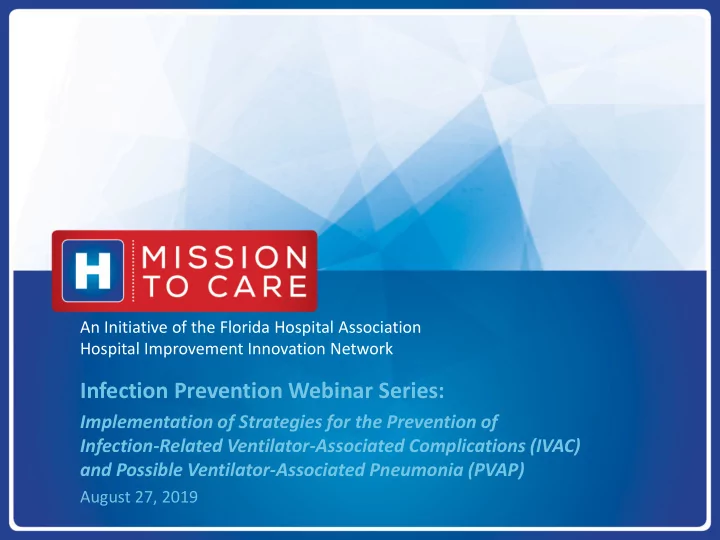 H MISSION TO CARE

An Initiative of the Florida Hospital Association
Hospital Improvement Innovation Network

Infection Prevention Webinar Series:

Implementation of Strategies for the Prevention of Infection-Related Ventilator-Associated Complications (IVAC) and Possible Ventilator-Associated Pneumonia (PVAP)

August 27, 2019